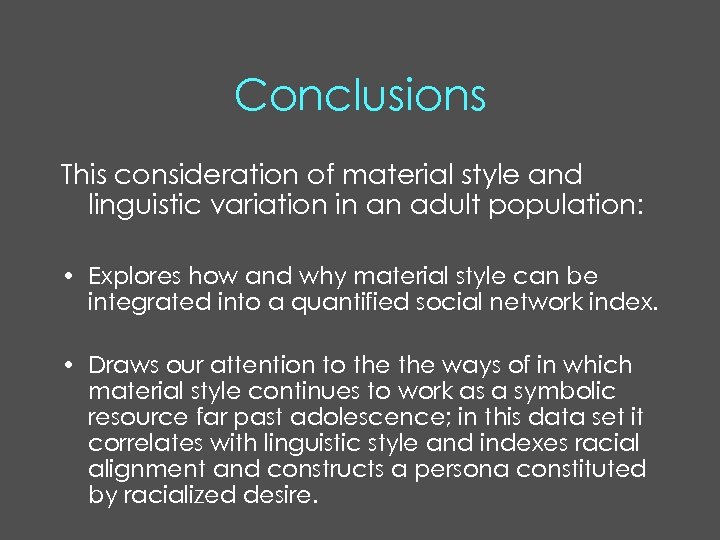 Conclusions

This consideration of material style and linguistic variation in an adult population:

• Explores how and why material style can be integrated into a quantified social network index.

• Draws our attention to the the ways of in which material style continues to work as a symbolic resource far past adolescence; in this data set it correlates with linguistic style and indexes racial alignment and constructs a persona constituted by racialized desire.